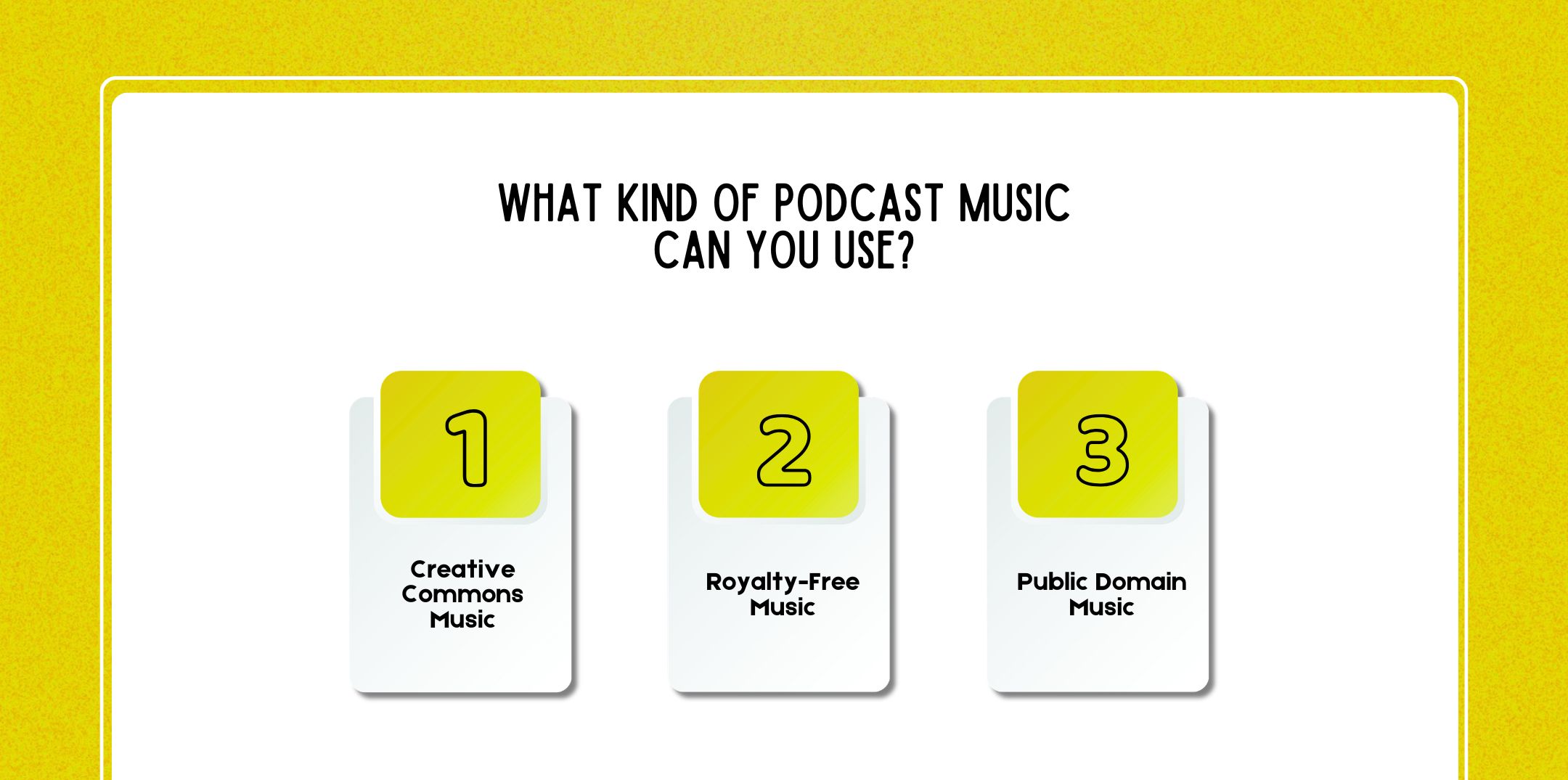 WHAT KIND OF PODCAST MUSIC CAN YOU USE?

1

Creative Commons Music

2

Royalty-Free Music

3

Public Domain Music